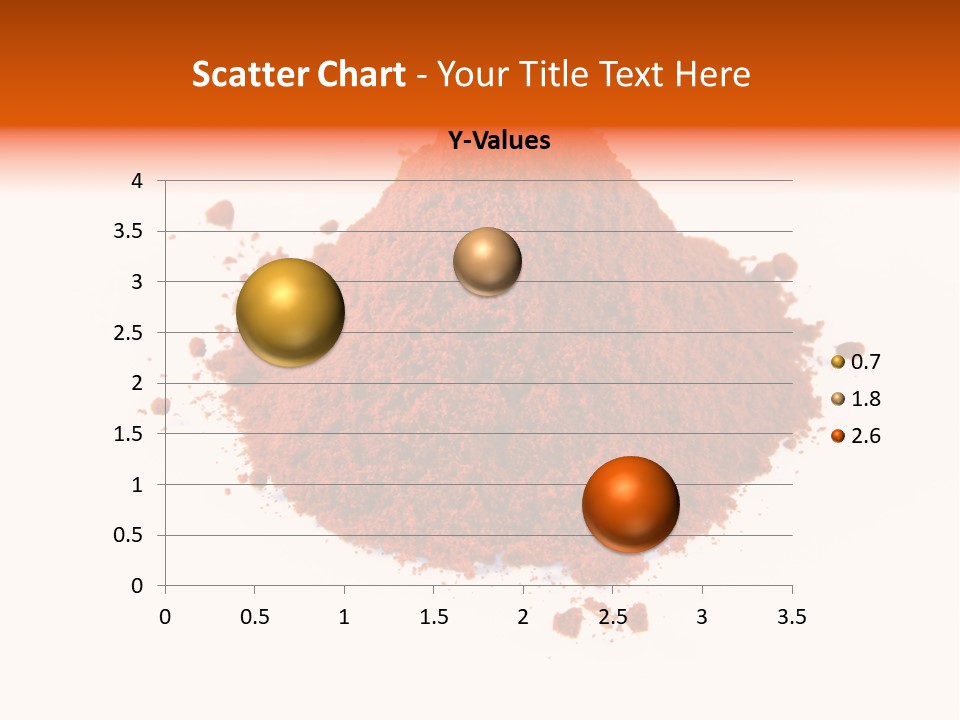 Scatter Chart - Your Title Text Here

Y-Values

4
3.5
3
2.5
2
1.5
1
0.5
0

0 0.5 1 1.5 2 2.5 3 3.5

0.7
1.8
2.6